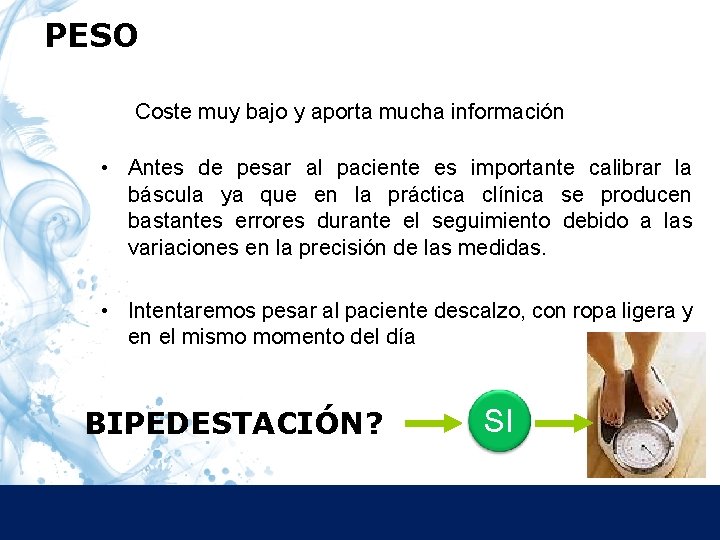 PESO

Coste muy bajo y aporta mucha información

• Antes de pesar al paciente es importante calibrar la báscula ya que en la práctica clínica se producen bastantes errores durante el seguimiento debido a las variaciones en la precisión de las medidas.

• Intentaremos pesar al paciente descalzo, con ropa ligera y en el mismo momento del día

BIPEDESTACIÓN?

SI